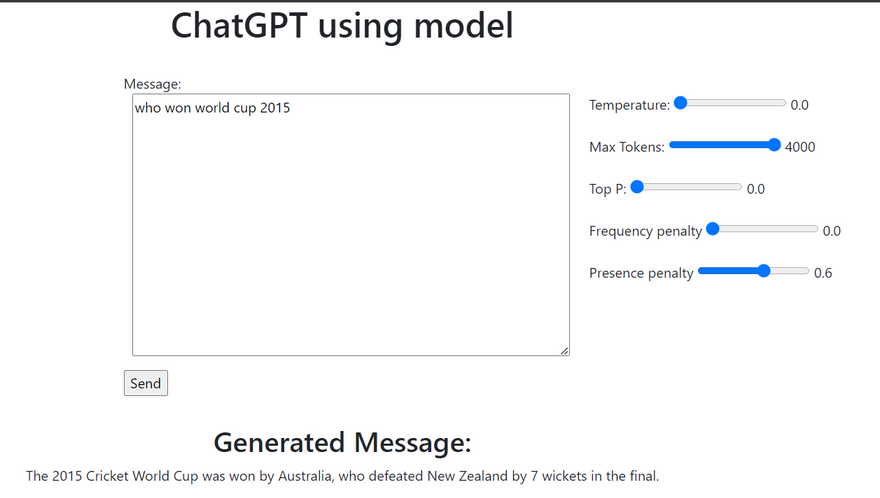 ChatGPT using model

Message:

who won world cup 2015

Temperature: 0.0

Max Tokens: 4000

Top P: 0.0

Frequency penalty 0.0

Presence penalty 0.6

Send

Generated Message:

The 2015 Cricket World Cup was won by Australia, who defeated New Zealand by 7 wickets in the final.